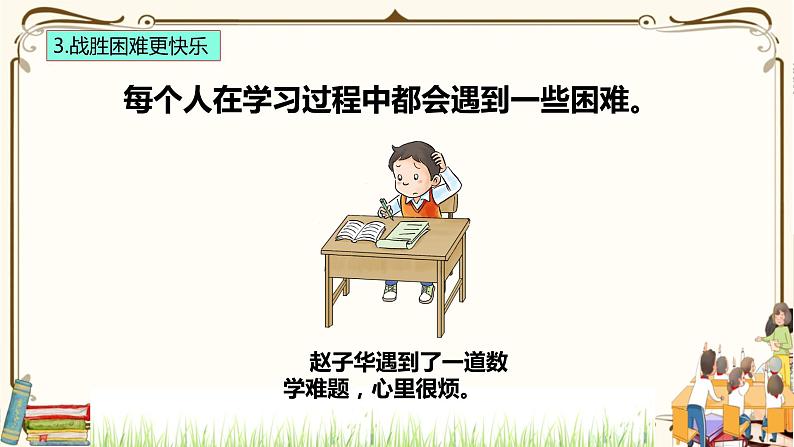 3.战胜困难更快乐

每个人在学习过程中都会遇到一些困难。

赵子华遇到了一道数学难题，心里很烦。